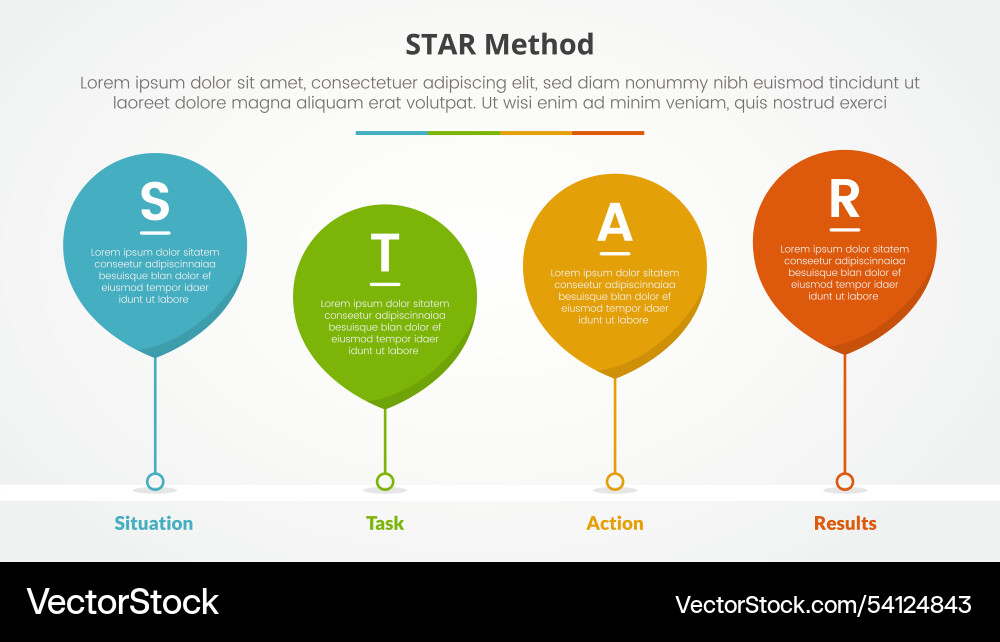 STAR Method

Lorem ipsum dolor sit amet, consectetuer adipiscing elit, sed diam nonummy nibh euismod tincidunt ut laoreet dolore magna aliquam erat volutpat. Ut wisi enim ad minim veniam, quis nostrud exerci

S

Lorem ipsum dolor sitatem conseetur adipiscinnaiaa besuisque blan dolor ef eiusmod tempor idaer idunt ut labore

T

Lorem ipsum dolor sitatem conseetur adipiscinnaiaa besuisque blan dolor ef eiusmod tempor idaer idunt ut labore

A

Lorem ipsum dolor sitatem conseetur adipiscinnaiaa besuisque blan dolor ef eiusmod tempor idaer idunt ut labore

R

Lorem ipsum dolor sitatem conseetur adipiscinnaiaa besuisque blan dolor ef eiusmod tempor idaer idunt ut labore

Situation

Task

Action

Results

VectorStock

VectorStock.com/54124843